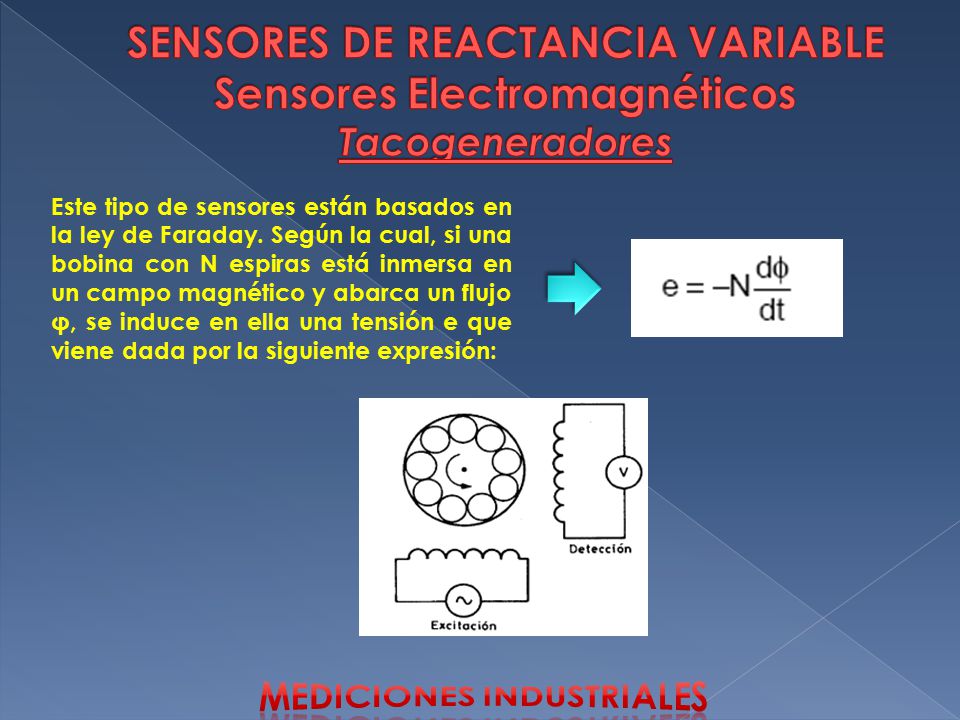 SENSORES DE REACTANCIA VARIABLE
Sensores Electromagnéticos
Tacogeneradores

Este tipo de sensores están basados en la ley de Faraday. Según la cual, si una bobina con N espiras está inmersa en un campo magnético y abarca un flujo φ, se induce en ella una tensión e que viene dada por la siguiente expresión:

$e = -N\frac{d\phi}{dt}$

V
Detección
Excitación

MEDICIONES INDUSTRIALES